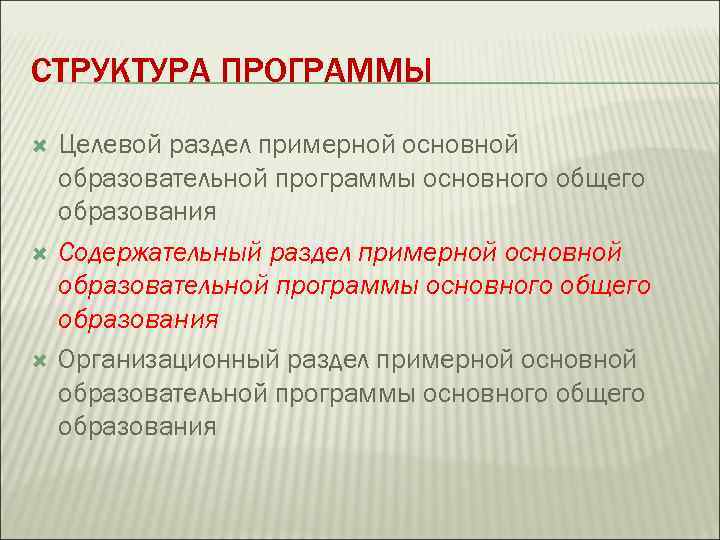 СТРУКТУРА ПРОГРАММЫ

Целевой раздел примерной основной образовательной программы основного общего образования

Содержательный раздел примерной основной образовательной программы основного общего образования

Организационный раздел примерной основной образовательной программы основного общего образования